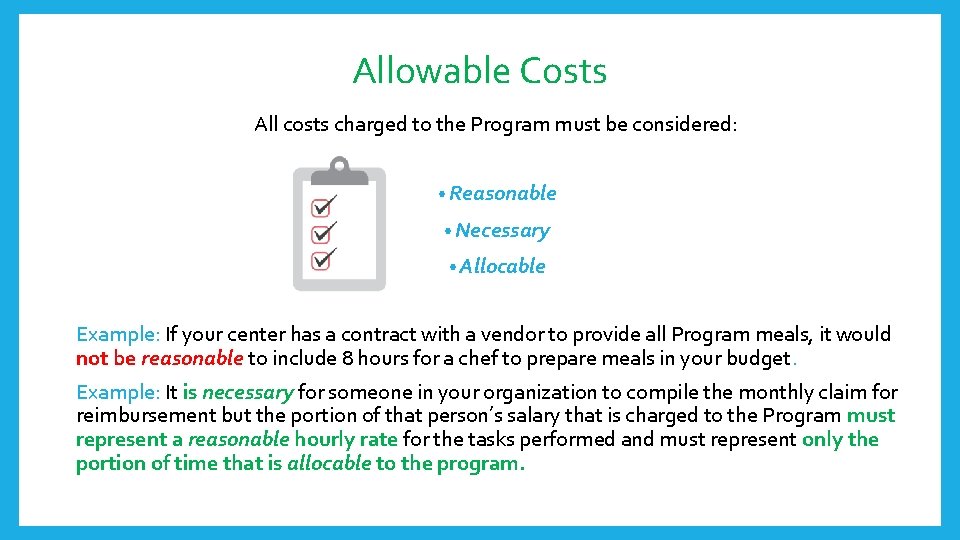 Allowable Costs

All costs charged to the Program must be considered:

• Reasonable
• Necessary
• Allocable

Example: If your center has a contract with a vendor to provide all Program meals, it would not be reasonable to include 8 hours for a chef to prepare meals in your budget.

Example: It is necessary for someone in your organization to compile the monthly claim for reimbursement but the portion of that person's salary that is charged to the Program must represent a reasonable hourly rate for the tasks performed and must represent only the portion of time that is allocable to the program.